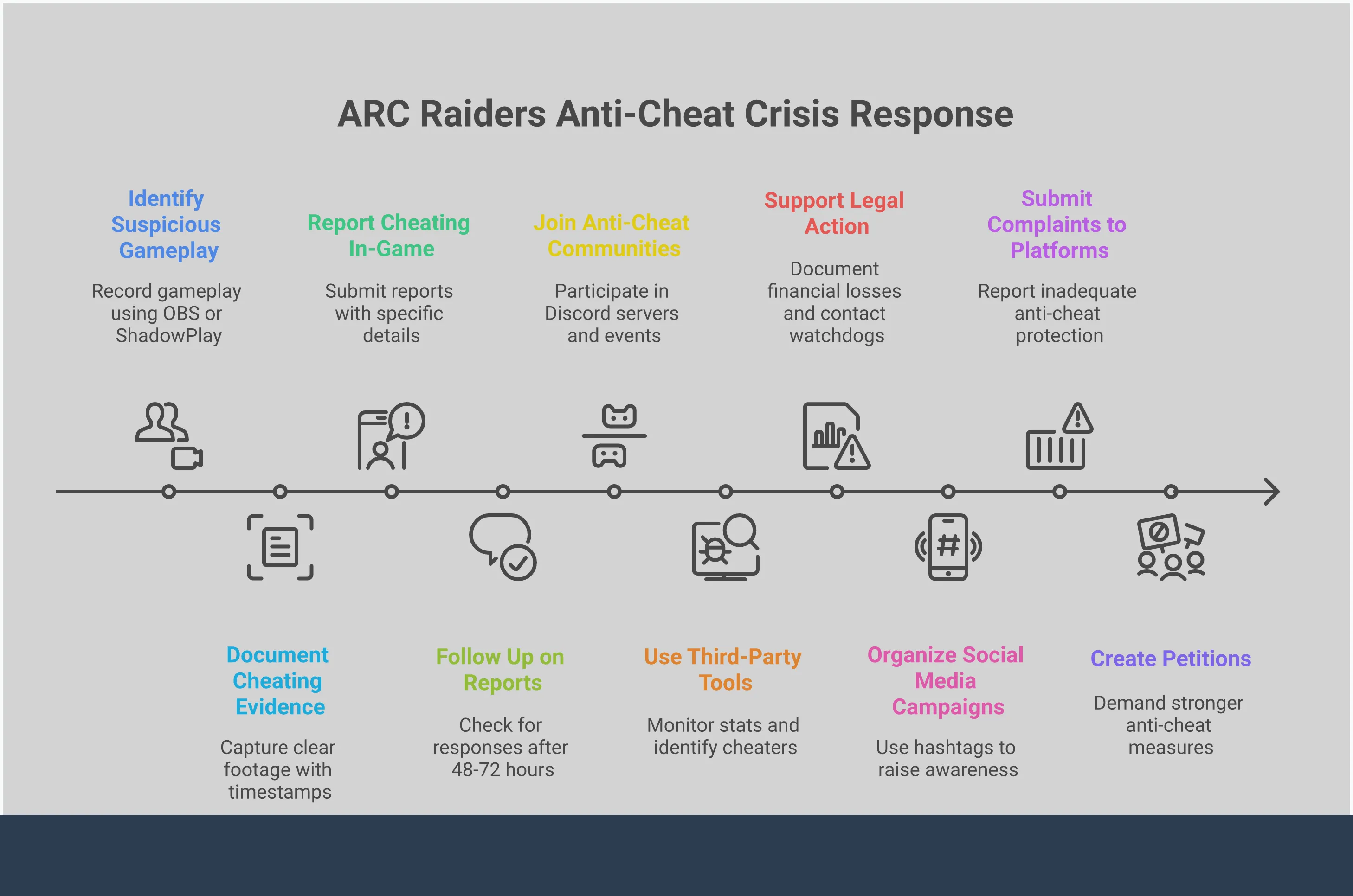 ARC Raiders Anti-Cheat Crisis Response

Identify Suspicious Gameplay

Record gameplay using OBS or ShadowPlay

Document Cheating Evidence

Capture clear footage with timestamps

Report Cheating In-Game

Submit reports with specific details

Follow Up on Reports

Check for responses after 48-72 hours

Join Anti-Cheat Communities

Participate in Discord servers and events

Use Third-Party Tools

Monitor stats and identify cheaters

Support Legal Action

Document financial losses and contact watchdogs

Organize Social Media Campaigns

Use hashtags to raise awareness

Submit Complaints to Platforms

Report inadequate anti-cheat protection

Create Petitions

Demand stronger anti-cheat measures